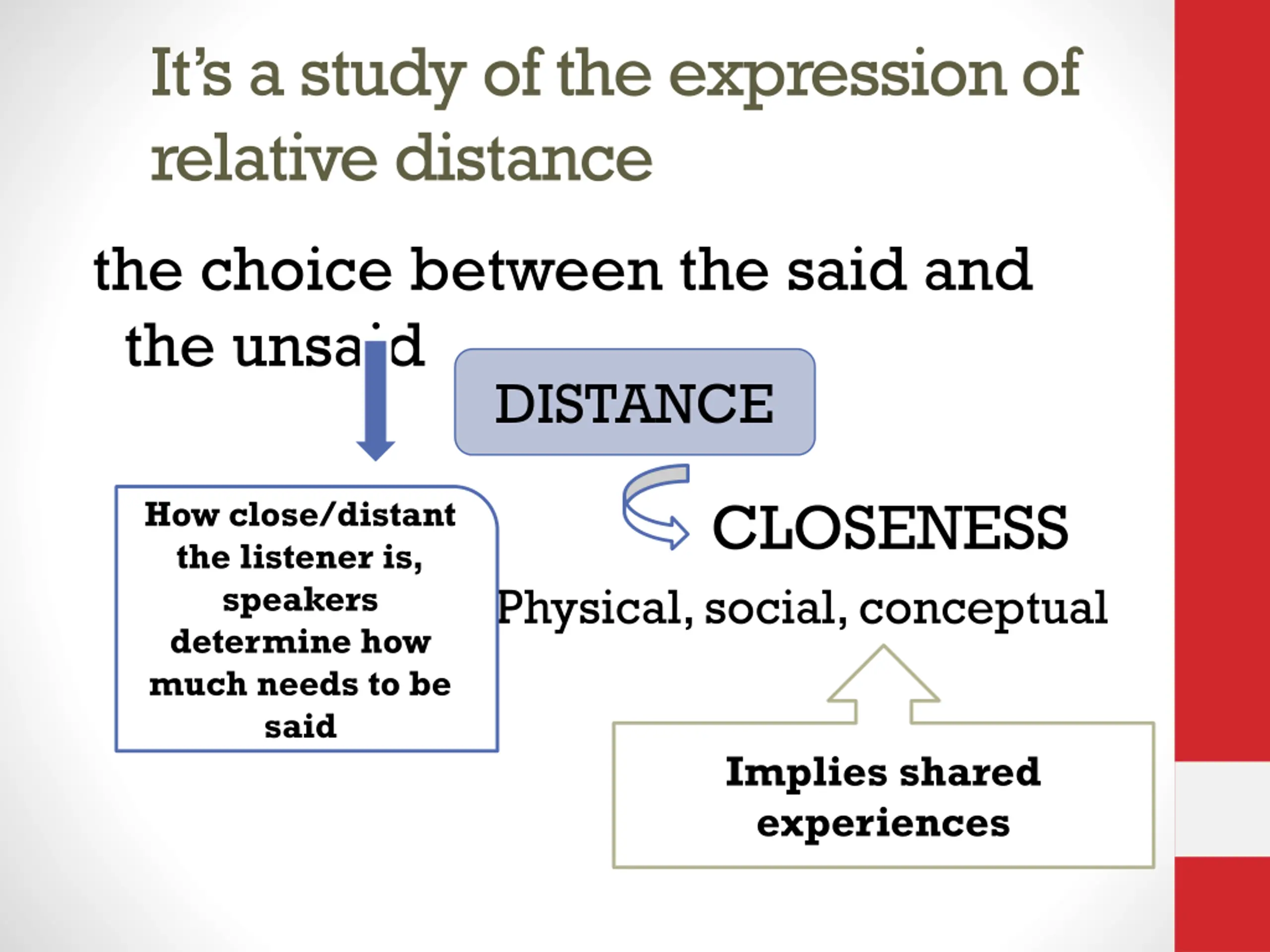 It's a study of the expression of relative distance

the choice between the said and the unsaid

DISTANCE

How close/distant the listener is, speakers determine how much needs to be said

CLOSENESS

Physical, social, conceptual

Implies shared experiences